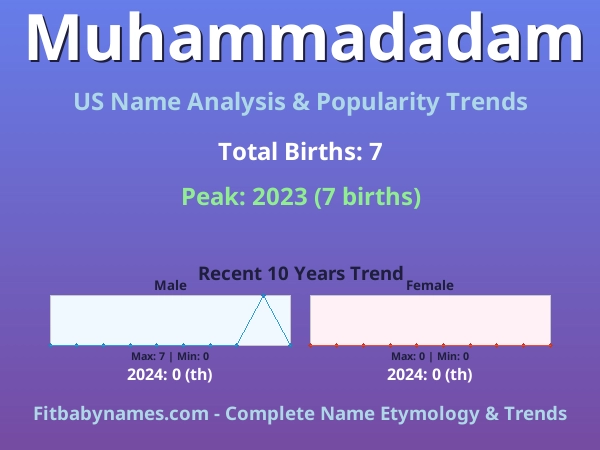 Muhammadadam

US Name Analysis & Popularity Trends

Total Births: 7

Peak: 2023 (7 births)

Recent 10 Years Trend

Male

Max: 7 | Min: 0

2024: 0 (th)

Female

Max: 0 | Min: 0

2024: 0 (th)

Fitbabynames.com - Complete Name Etymology & Trends